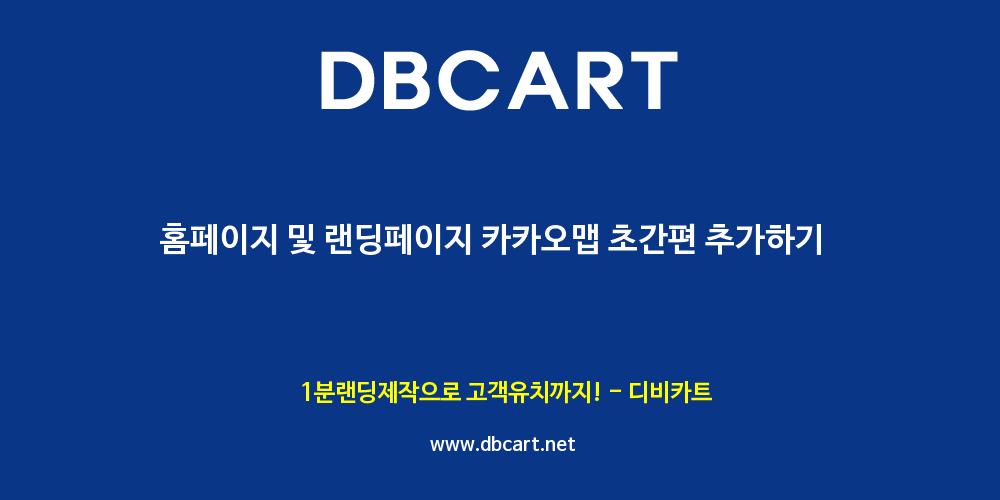 DBCART

홈페이지 및 랜딩페이지 카카오맵 초간편 추가하기

1분랜딩제작으로 고객유치까지! - 디비카트

www.dbcart.net